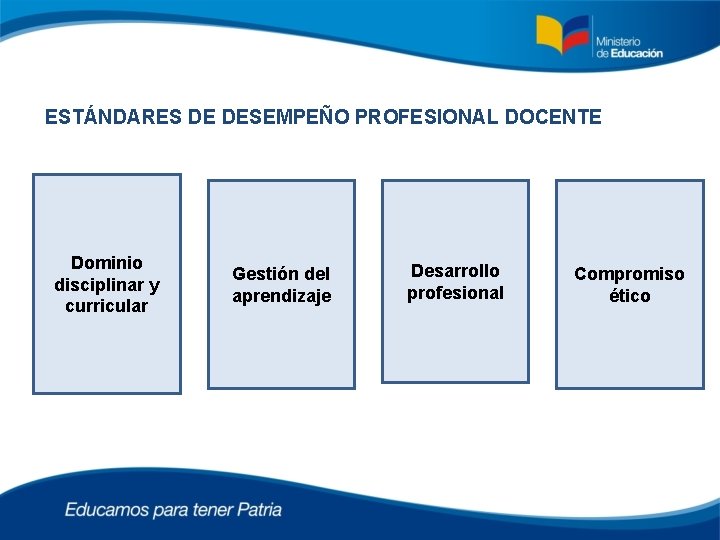 Ministerio de Educación

ESTÁNDARES DE DESEMPEÑO PROFESIONAL DOCENTE

Dominio disciplinar y curricular

Gestión del aprendizaje

Desarrollo profesional

Compromiso ético

Educamos para tener Patria